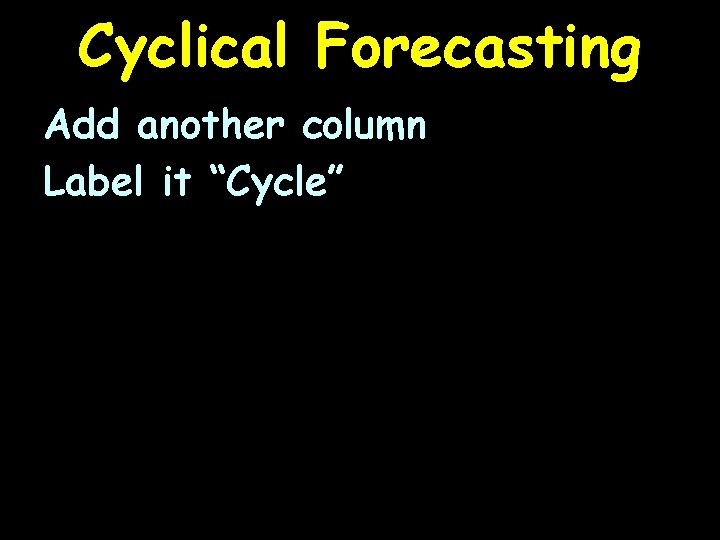 Cyclical Forecasting

Add another column

Label it “Cycle”